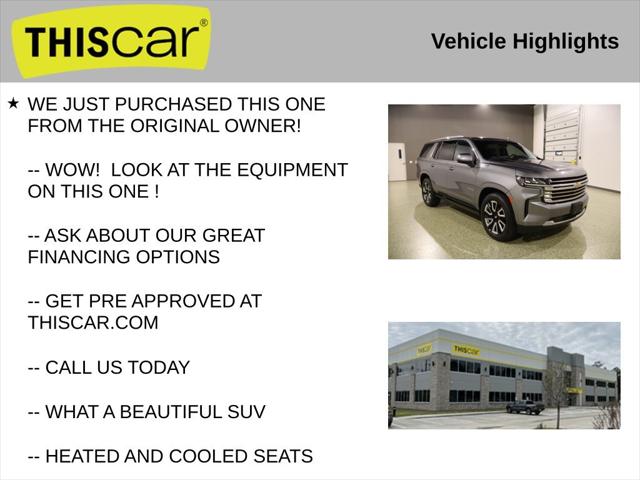 THIScar®

Vehicle Highlights

★ WE JUST PURCHASED THIS ONE FROM THE ORIGINAL OWNER!

-- WOW! LOOK AT THE EQUIPMENT ON THIS ONE !

-- ASK ABOUT OUR GREAT FINANCING OPTIONS

-- GET PRE APPROVED AT THISCAR.COM

-- CALL US TODAY

-- WHAT A BEAUTIFUL SUV

-- HEATED AND COOLED SEATS

THIScar

THIScar